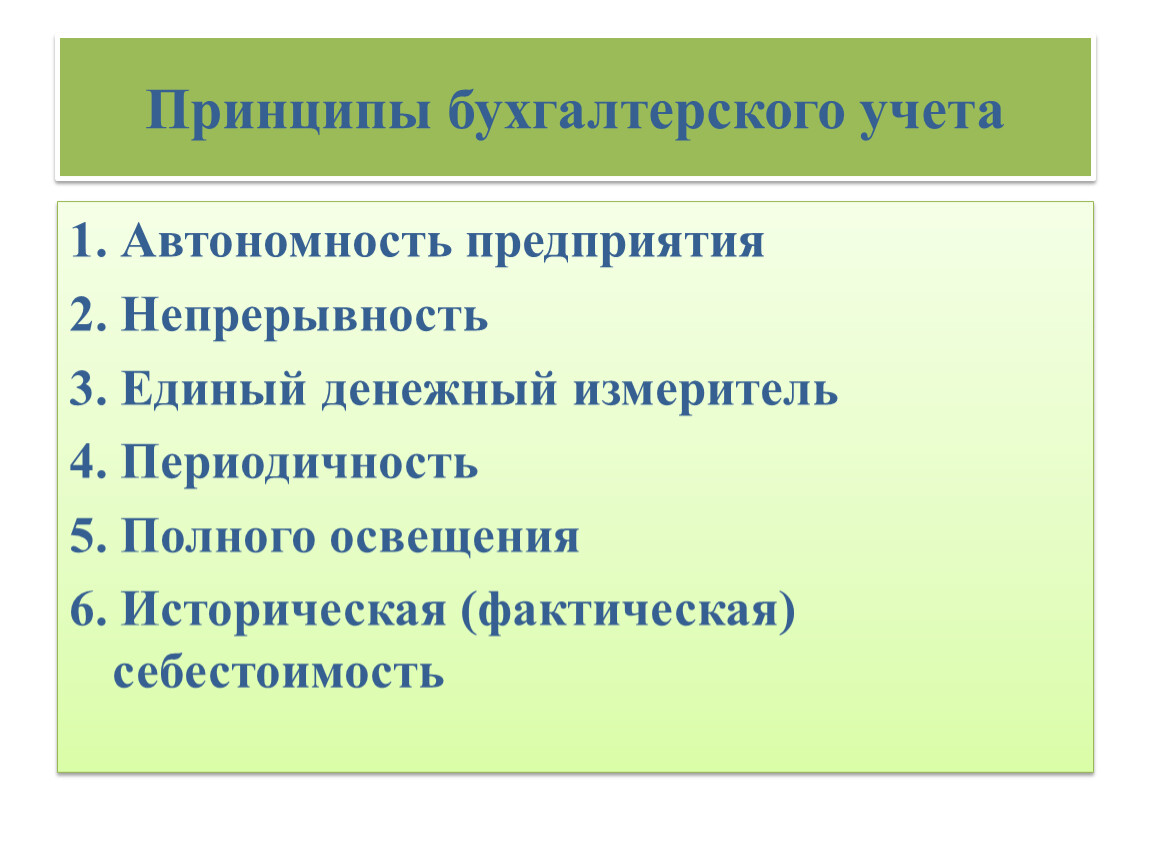 Принципы бухгалтерского учета

1. Автономность предприятия
2. Непрерывность
3. Единый денежный измеритель
4. Периодичность
5. Полного освещения
6. Историческая (фактическая) себестоимость